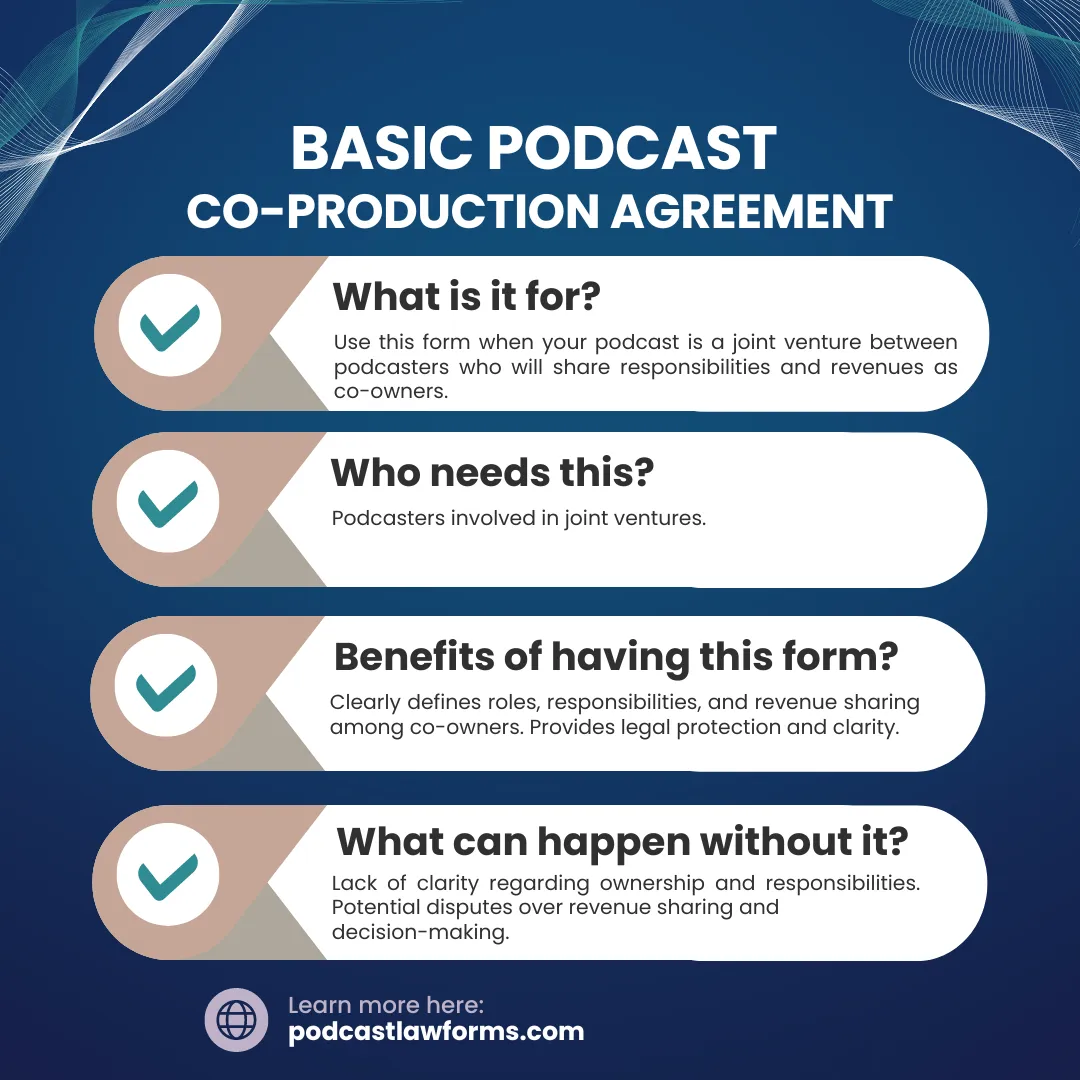 BASIC PODCAST
CO-PRODUCTION AGREEMENT

What is it for?

Use this form when your podcast is a joint venture between podcasters who will share responsibilities and revenues as co-owners.

Who needs this?

Podcasters involved in joint ventures.

Benefits of having this form?

Clearly defines roles, responsibilities, and revenue sharing among co-owners. Provides legal protection and clarity.

What can happen without it?

Lack of clarity regarding ownership and responsibilities. Potential disputes over revenue sharing and decision-making.

Learn more here:
podcastlawforms.com